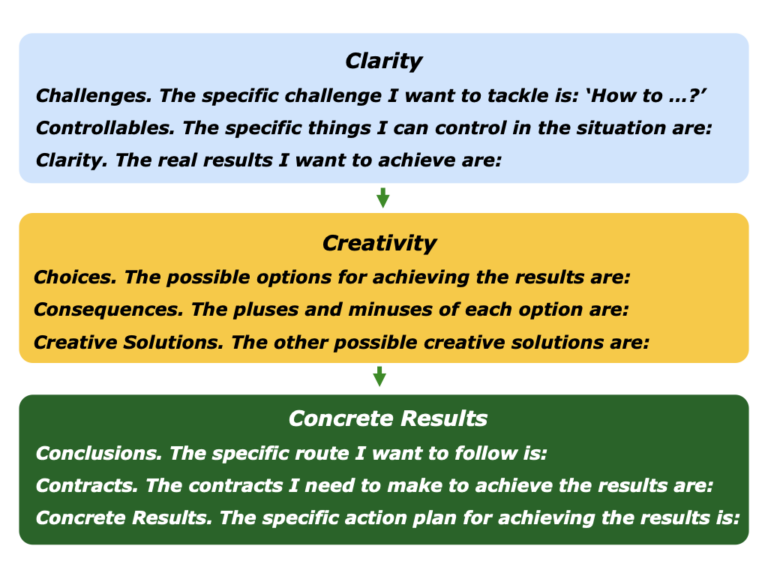 Clarity

Challenges. The specific challenge I want to tackle is: ‘How to …?’

Controllables. The specific things I can control in the situation are:

Clarity. The real results I want to achieve are:

Creativity

Choices. The possible options for achieving the results are:

Consequences. The pluses and minuses of each option are:

Creative Solutions. The other possible creative solutions are:

Concrete Results

Conclusions. The specific route I want to follow is:

Contracts. The contracts I need to make to achieve the results are:

Concrete Results. The specific action plan for achieving the results is: